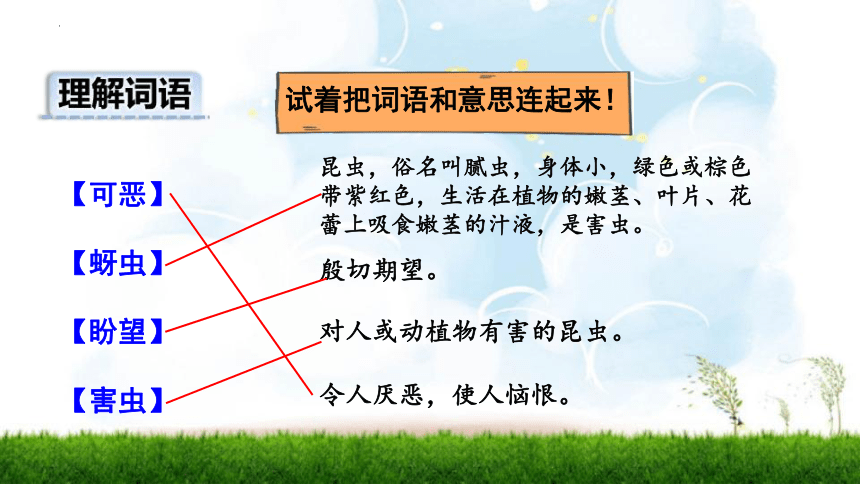 理解词语

试着把词语和意思连起来！

【可恶】

【蚜虫】

【盼望】

【害虫】

昆虫，俗名叫腻虫，身体小，绿色或棕色带紫红色，生活在植物的嫩茎、叶片、花蕾上吸食嫩茎的汁液，是害虫。

殷切期望。

对人或动植物有害的昆虫。

令人厌恶，使人恼恨。